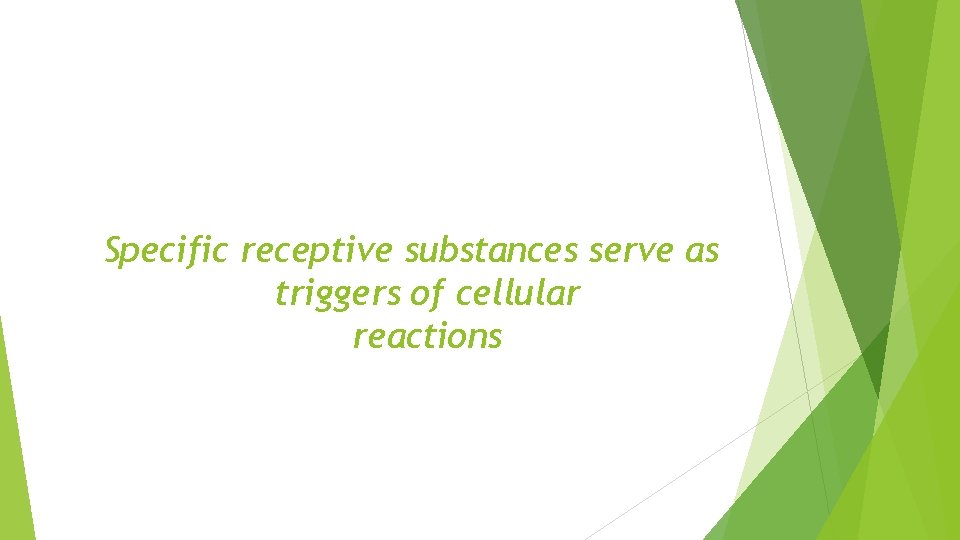 Specific receptive substances serve as triggers of cellular reactions